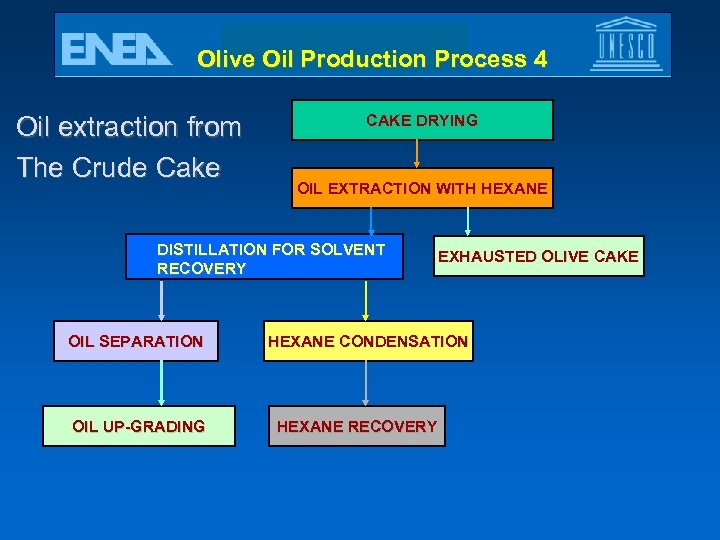 ENEA

Olive Oil Production Process 4

UNESCO

Oil extraction from The Crude Cake

CAKE DRYING

OIL EXTRACTION WITH HEXANE

DISTILLATION FOR SOLVENT RECOVERY

EXHAUSTED OLIVE CAKE

OIL SEPARATION

HEXANE CONDENSATION

OIL UP-GRADING

HEXANE RECOVERY